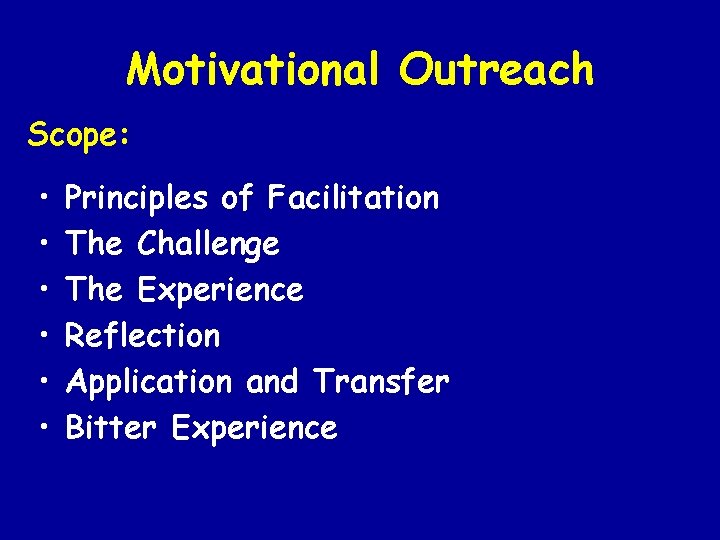 Motivational Outreach

Scope:

• Principles of Facilitation
• The Challenge
• The Experience
• Reflection
• Application and Transfer
• Bitter Experience